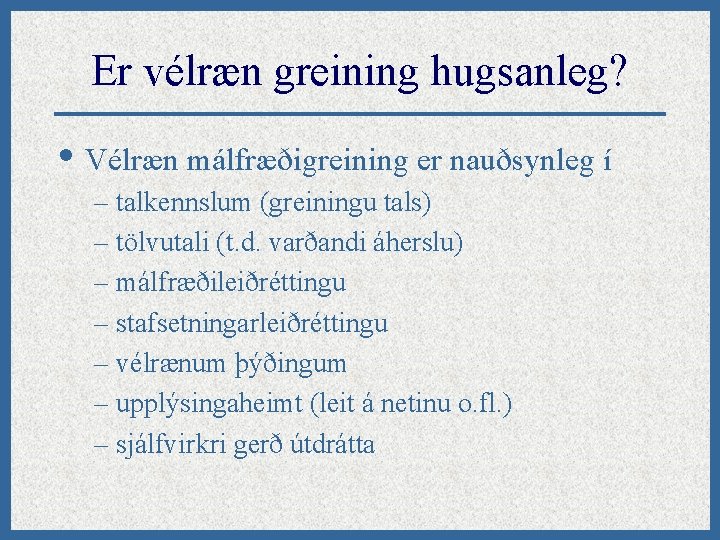 Er vélræn greining hugsanleg?

• Vélræn málfræðigreining er nauðsynleg í
– talkennslum (greiningu tals)
– tölvutali (t.d. varðandi áherslu)
– málfræðileiðréttingu
– stafsetningarleiðréttingu
– vélrænum þýðingum
– upplýsingaheimt (leit á netinu o.fl.)
– sjálfvirkri gerð útdrátta